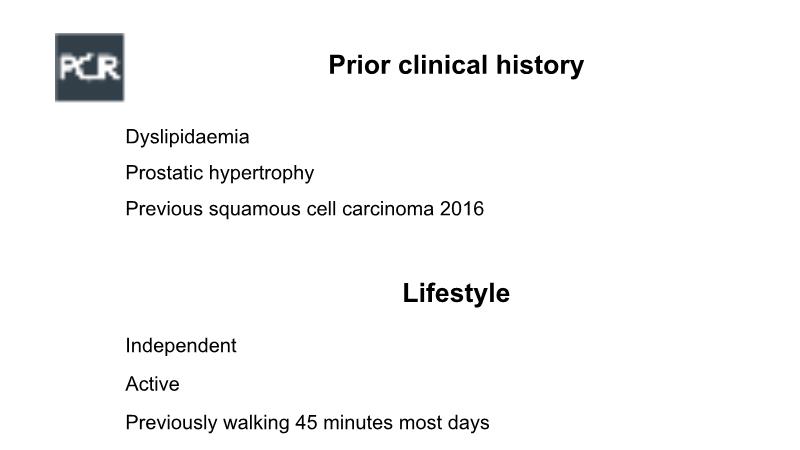 PCR

Prior clinical history

Dyslipidaemia

Prostatic hypertrophy

Previous squamous cell carcinoma 2016

Lifestyle

Independent

Active

Previously walking 45 minutes most days